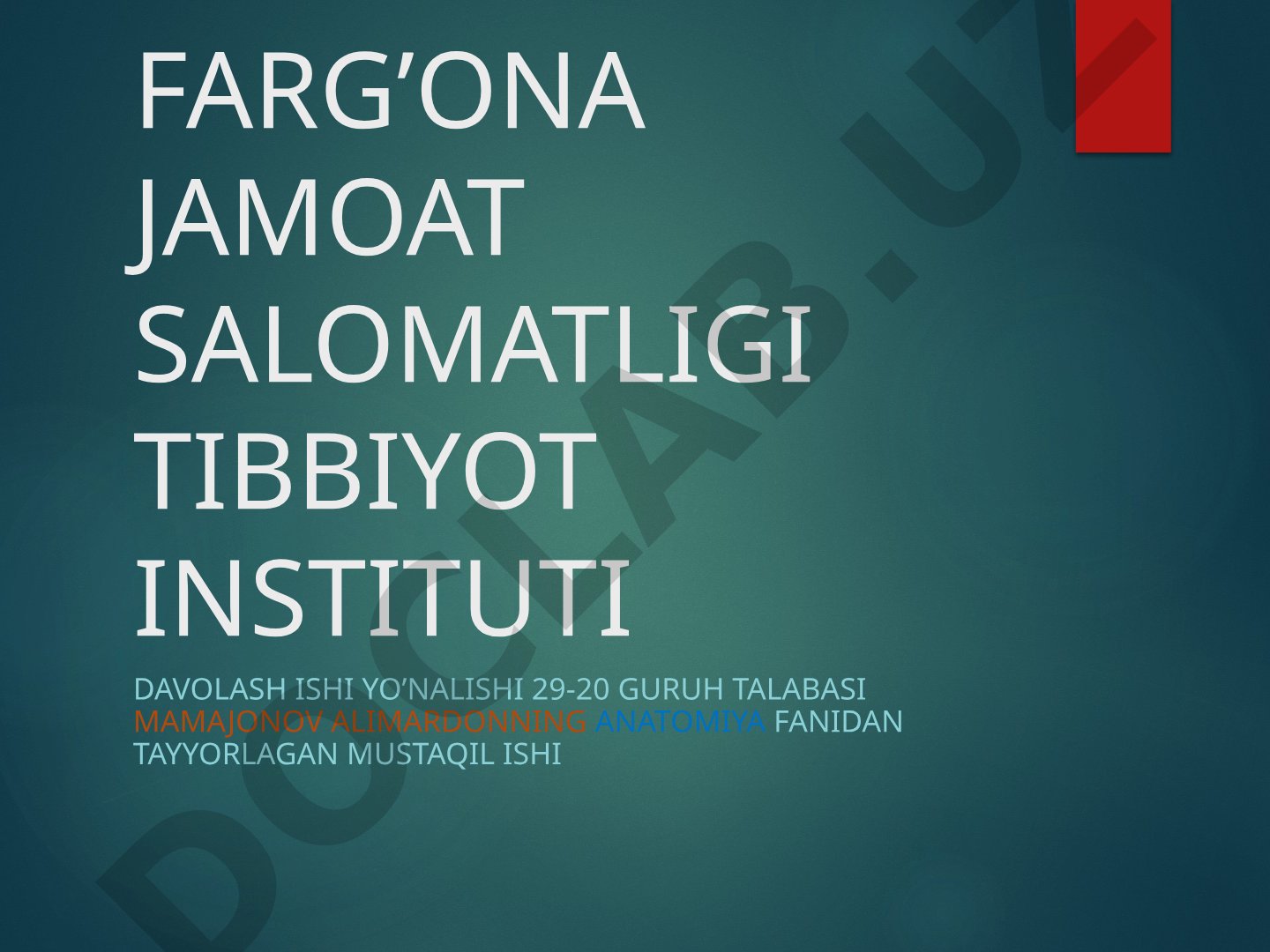 FARG’ONA JAMOAT SALOMATLIGI TIBBIYOT INSTITUTI

DAVOLASH ISHI YO’NALISHI 29-20 GURUH TALABASI MAMAJONOV ALIMARDONNING ANATOMIYA FANIDAN TAYYORLAGAN MUSTAQIL ISHI

DOCLAB.UZ